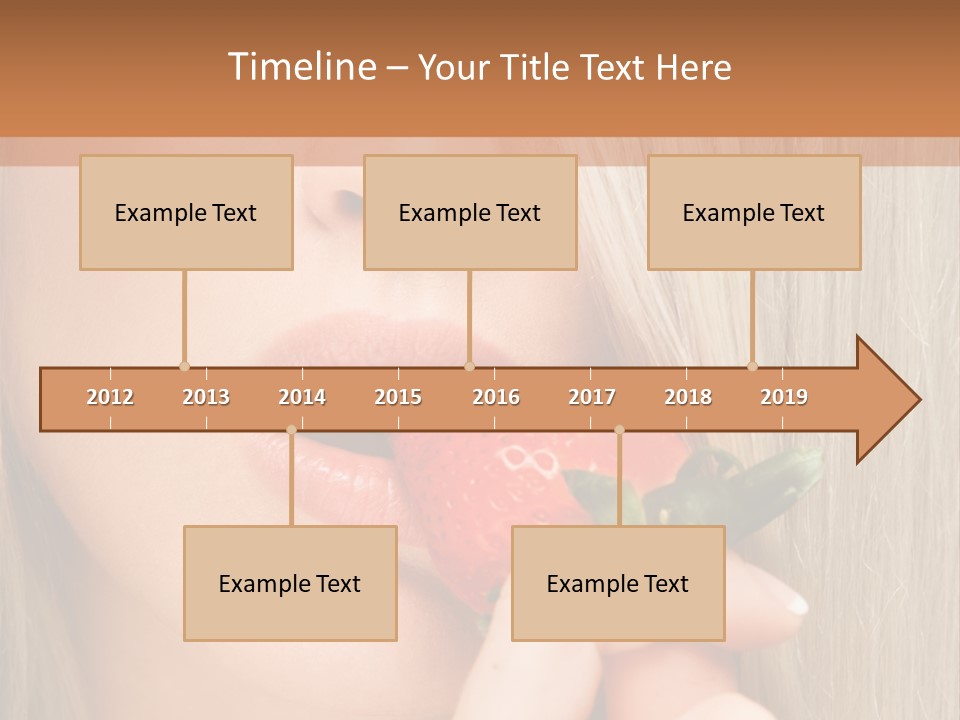 Timeline – Your Title Text Here

Example Text

Example Text

Example Text

2012 2013 2014 2015 2016 2017 2018 2019

Example Text

Example Text